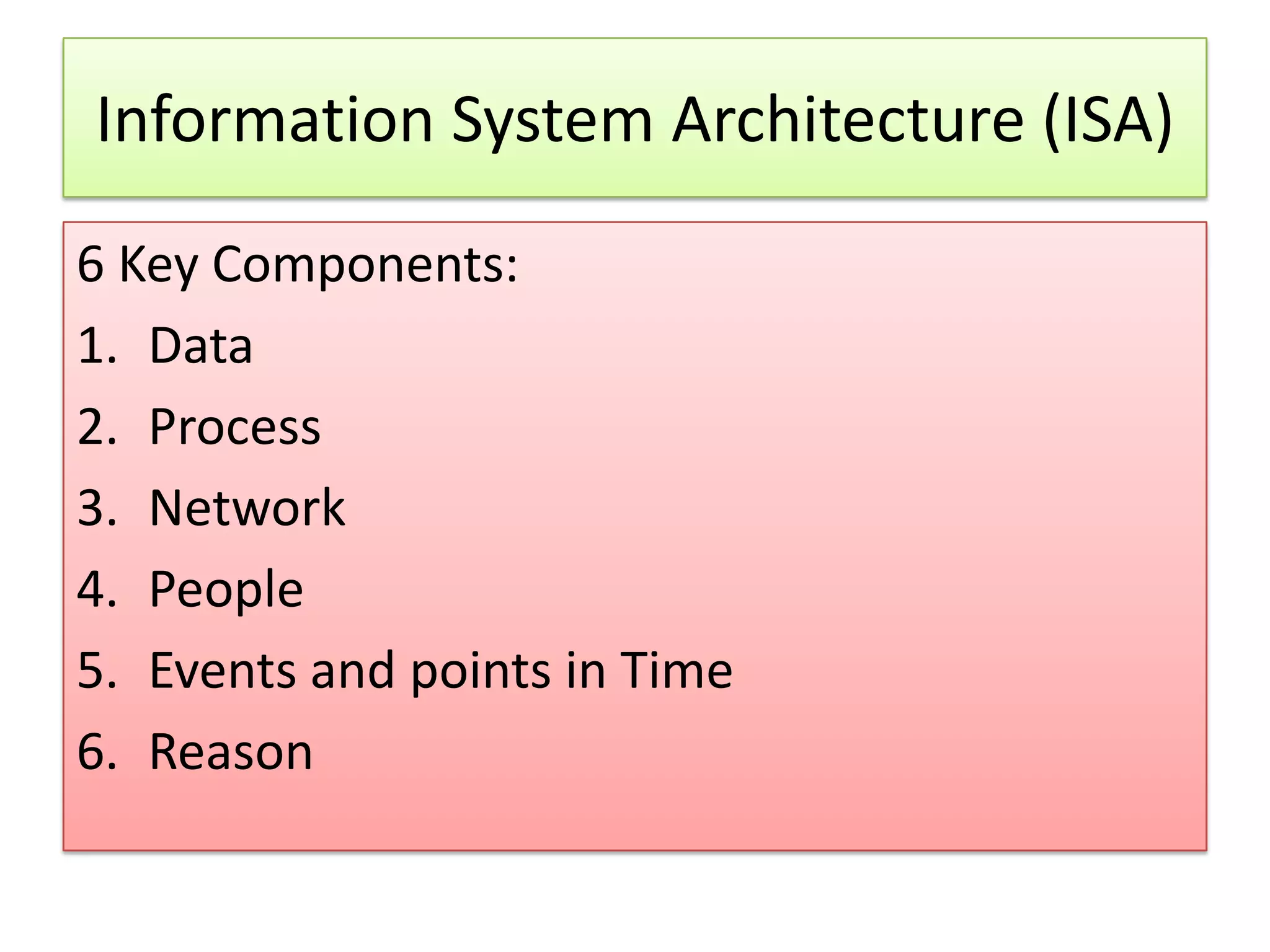 Information System Architecture (ISA)

6 Key Components:

1. Data
2. Process
3. Network
4. People
5. Events and points in Time
6. Reason